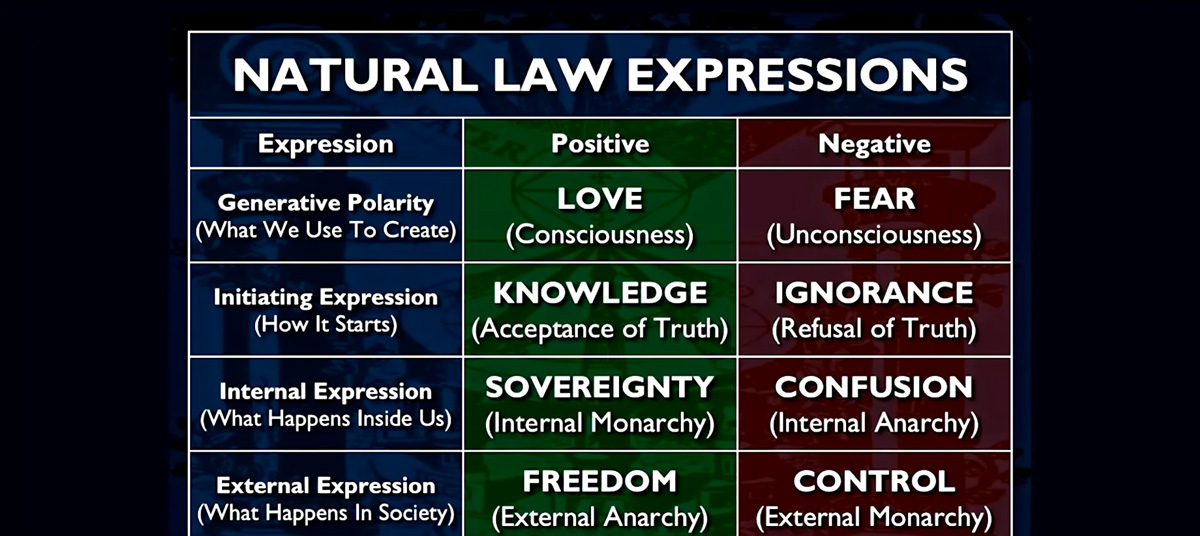 NATURAL LAW EXPRESSIONS

| Expression | Positive | Negative |
|---|---|---|
| Generative Polarity (What We Use To Create) | LOVE (Consciousness) | FEAR (Unconsciousness) |
| Initiating Expression (How It Starts) | KNOWLEDGE (Acceptance of Truth) | IGNORANCE (Refusal of Truth) |
| Internal Expression (What Happens Inside Us) | SOVEREIGNTY (Internal Monarchy) | CONFUSION (Internal Anarchy) |
| External Expression (What Happens In Society) | FREEDOM (External Anarchy) | CONTROL (External Monarchy) |